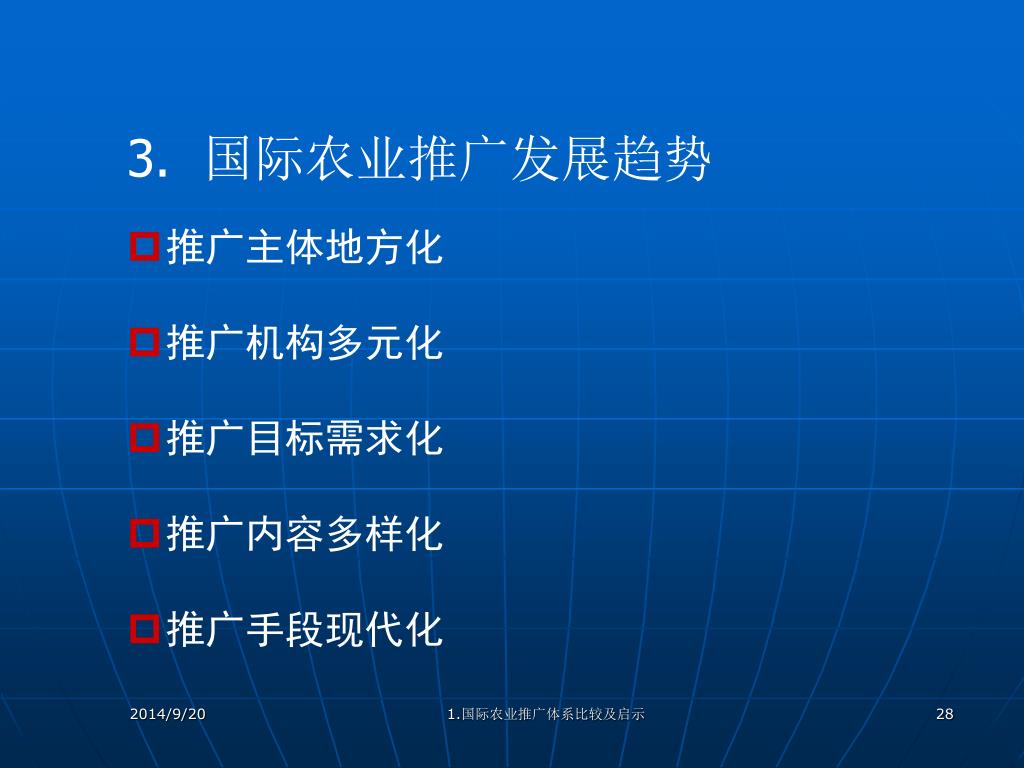 3. 国际农业推广发展趋势

推广主体地方化

推广机构多元化

推广目标需求化

推广内容多样化

推广手段现代化

2014/9/20

1.国际农业推广体系比较及启示

28